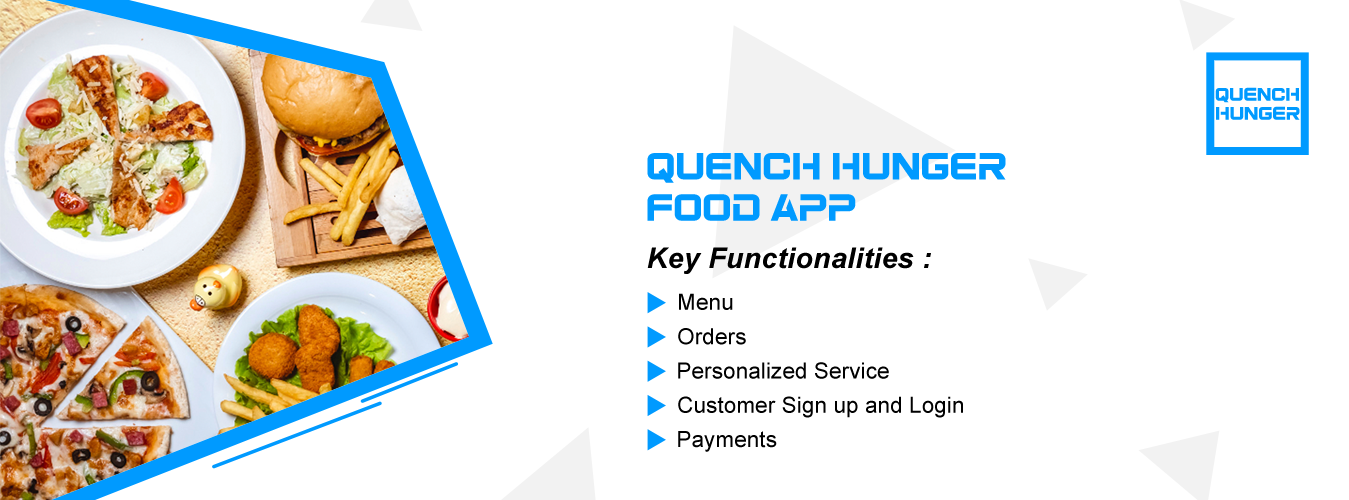 QUENCH HUNGER

QUENCH HUNGER FOOD APP

Key Functionalities :

Menu
Orders
Personalized Service
Customer Sign up and Login
Payments